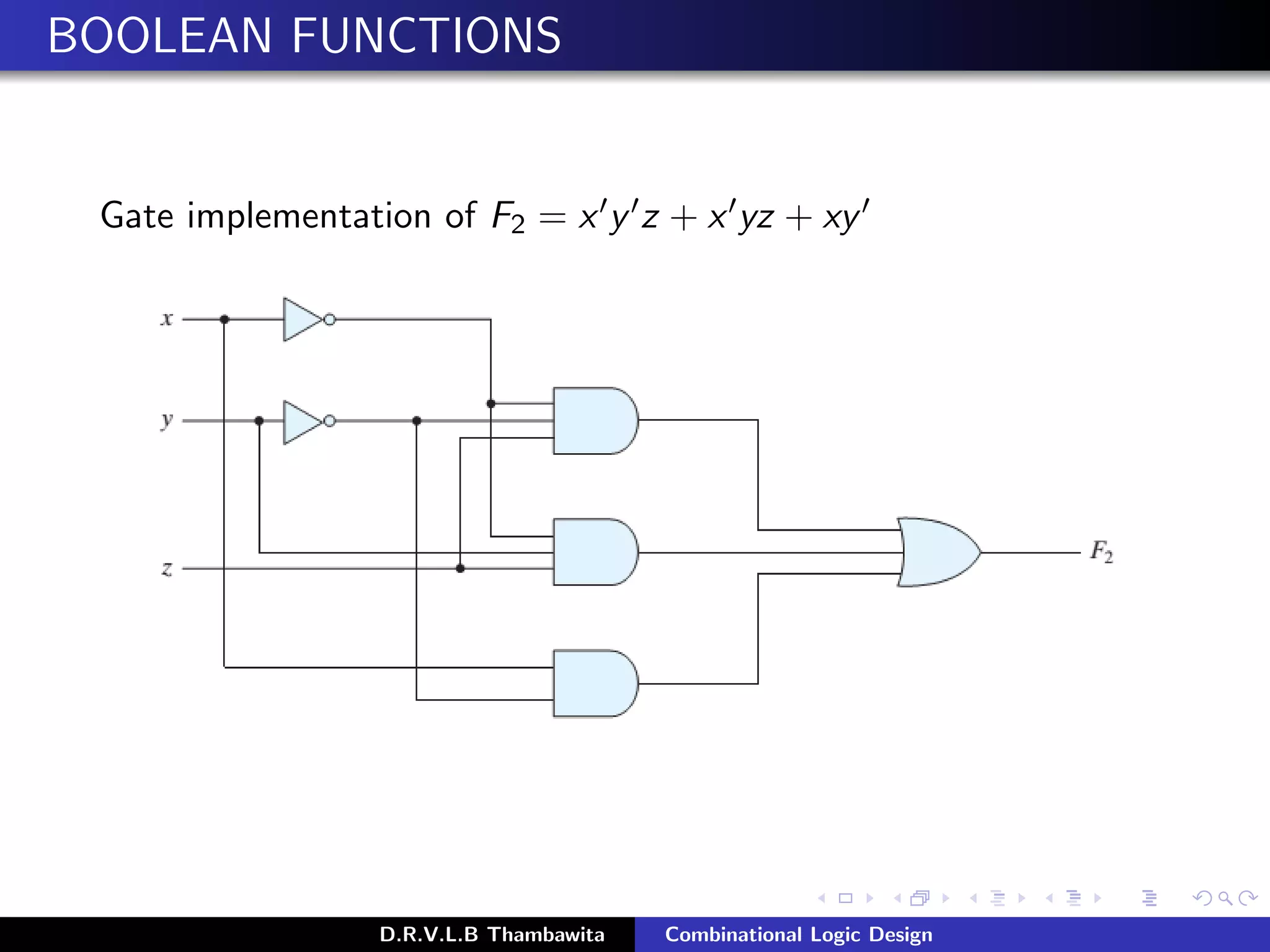 BOOLEAN FUNCTIONS

Gate implementation of $F_2 = x'y'z + x'yz + xy'$

$x$

$y$

$z$

$F_2$

D.R.V.L.B Thambawita Combinational Logic Design